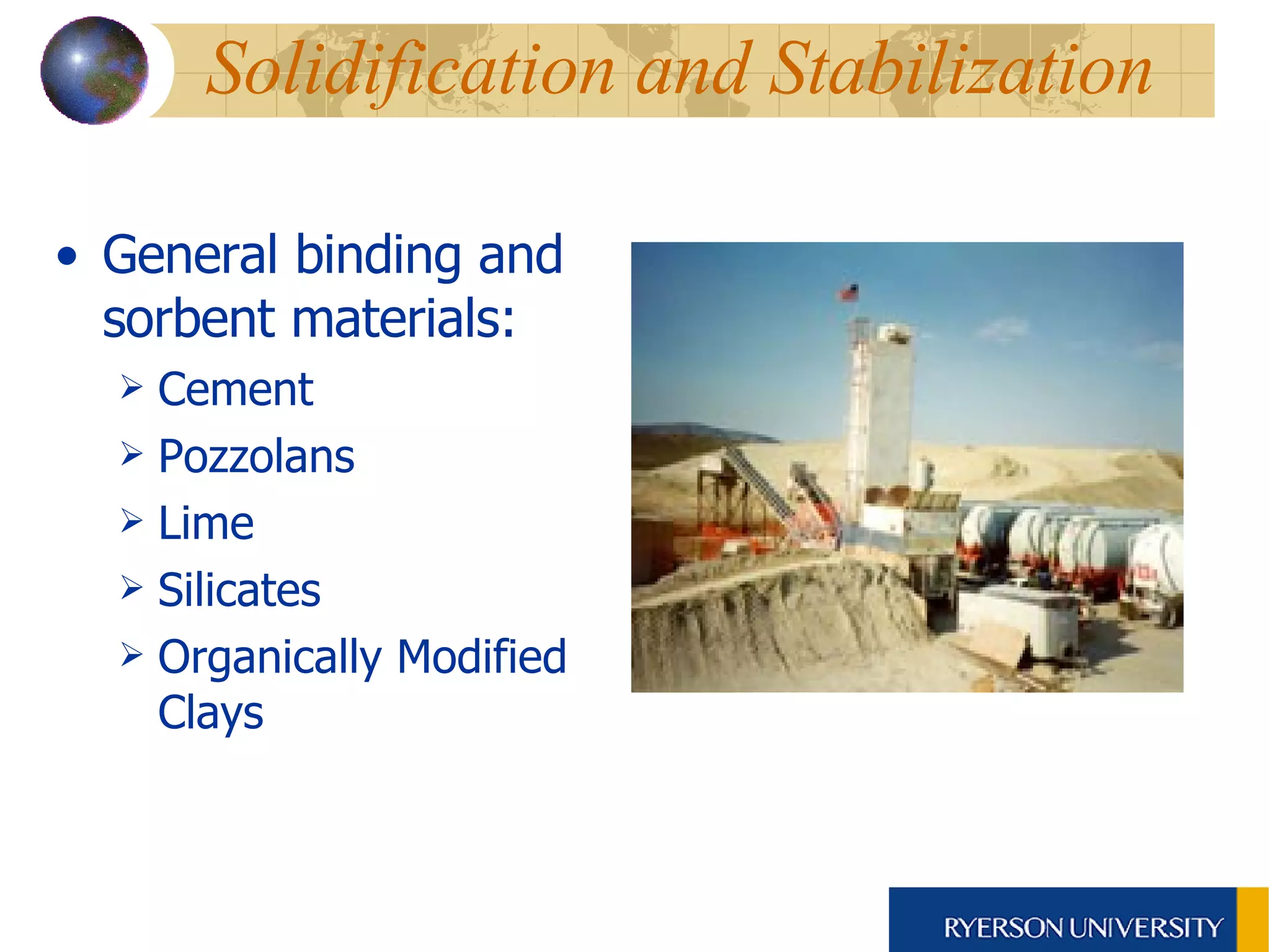 Solidification and Stabilization

• General binding and sorbent materials:
➢ Cement
➢ Pozzolans
➢ Lime
➢ Silicates
➢ Organically Modified Clays

RYERSON UNIVERSITY